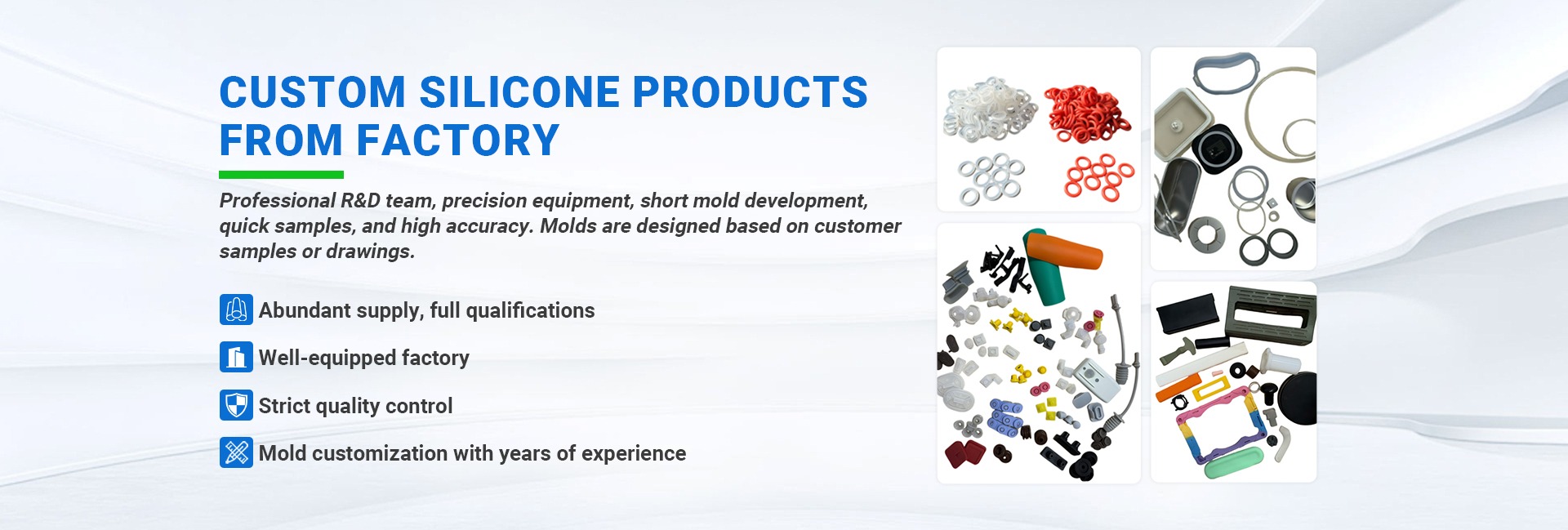 CUSTOM SILICONE PRODUCTS FROM FACTORY

Professional R&D team, precision equipment, short mold development, quick samples, and high accuracy. Molds are designed based on customer samples or drawings.

Abundant supply, full qualifications

Well-equipped factory

Strict quality control

Mold customization with years of experience